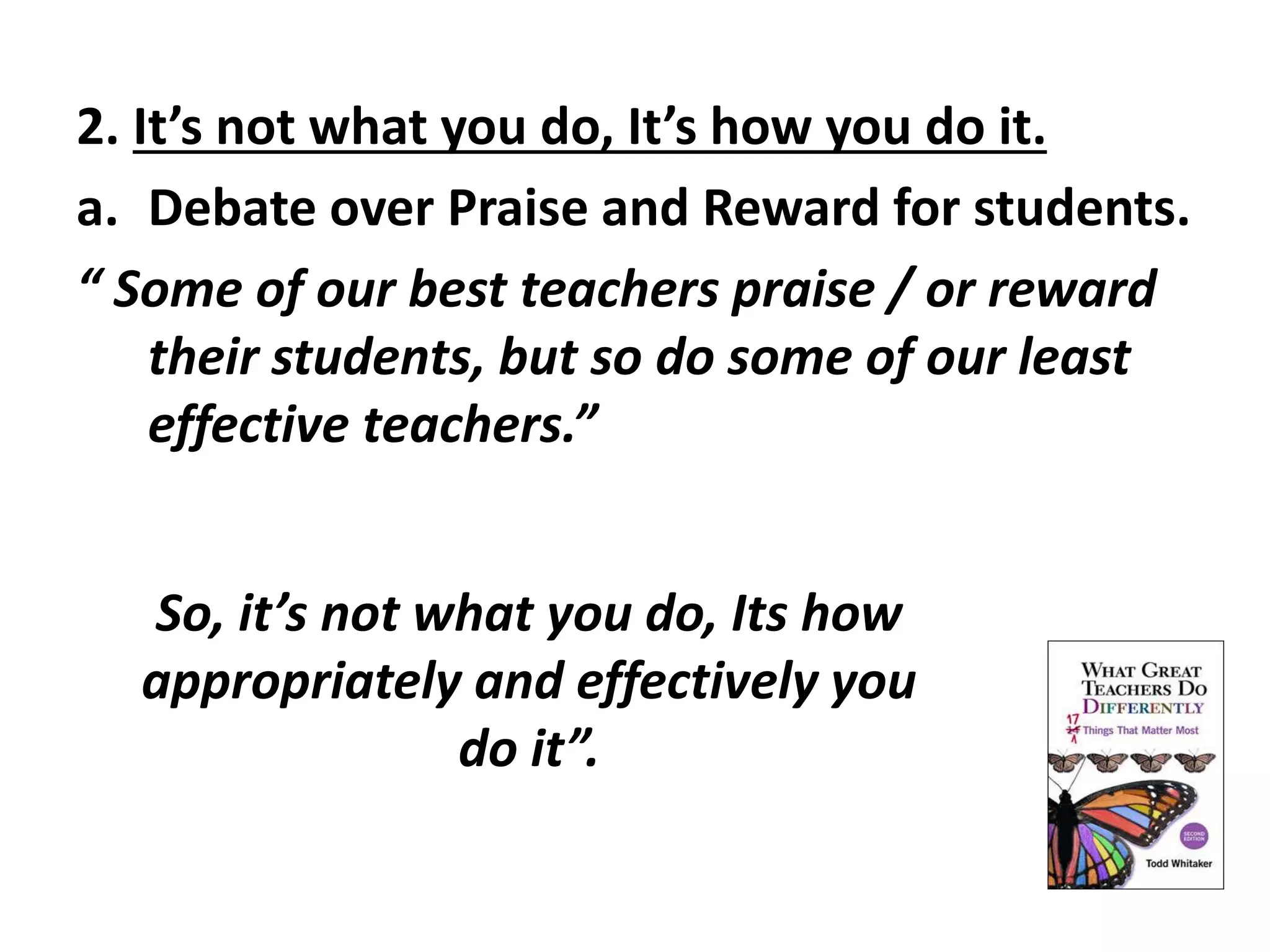 2. It’s not what you do, It’s how you do it.

a. Debate over Praise and Reward for students.

“ Some of our best teachers praise / or reward their students, but so do some of our least effective teachers.”

So, it’s not what you do, Its how appropriately and effectively you do it”.

WHAT GREAT TEACHERS DO DIFFERENTLY

17 14 Things That Matter Most

SECOND EDITION

Todd Whitaker